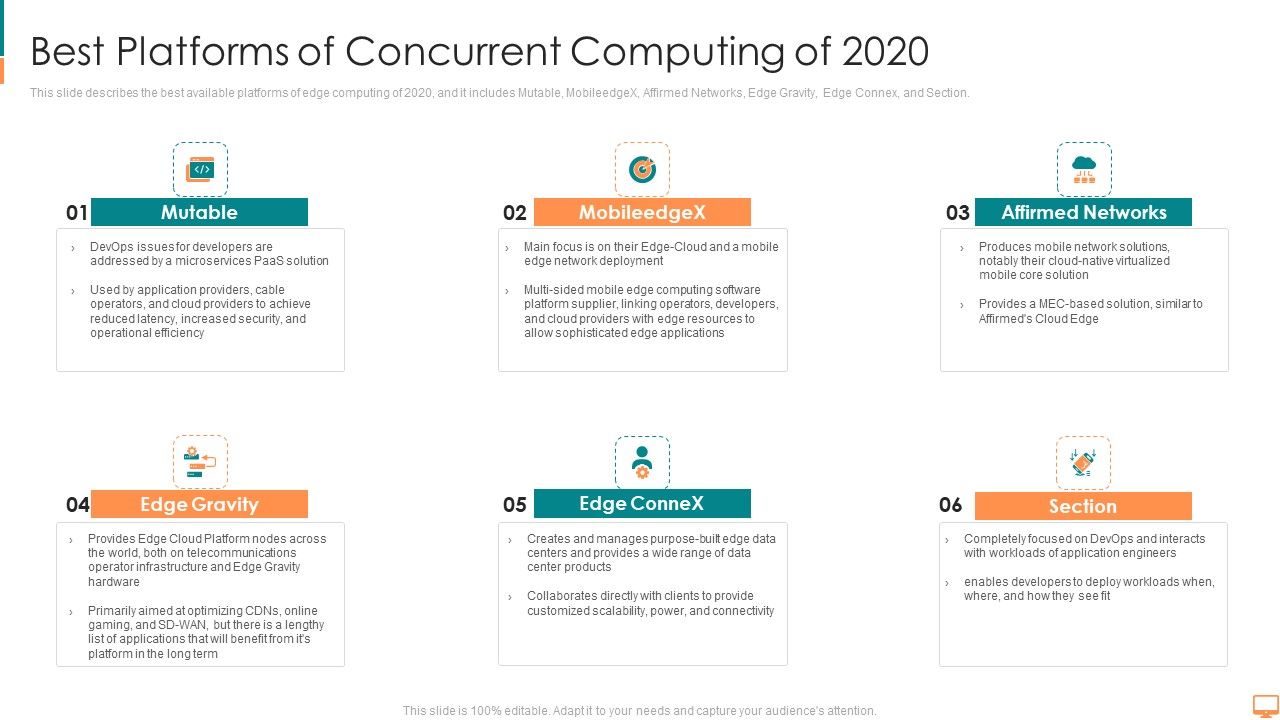 Best Platforms of Concurrent Computing of 2020

This slide describes the best available platforms of edge computing of 2020, and it includes Mutable, MobileedgeX, Affirmed Networks, Edge Gravity, Edge Connex, and Section.

01 Mutable

› DevOps issues for developers are addressed by a microservices PaaS solution

› Used by application providers, cable operators, and cloud providers to achieve reduced latency, increased security, and operational efficiency

02 MobileedgeX

› Main focus is on their Edge-Cloud and a mobile edge network deployment

› Multi-sided mobile edge computing software platform supplier, linking operators, developers, and cloud providers with edge resources to allow sophisticated edge applications

03 Affirmed Networks

› Produces mobile network solutions, notably their cloud-native virtualized mobile core solution

› Provides a MEC-based solution, similar to Affirmed's Cloud Edge

04 Edge Gravity

› Provides Edge Cloud Platform nodes across the world, both on telecommunications operator infrastructure and Edge Gravity hardware

› Primarily aimed at optimizing CDNs, online gaming, and SD-WAN, but there is a lengthy list of applications that will benefit from it's platform in the long term

05 Edge ConneX

› Creates and manages purpose-built edge data centers and provides a wide range of data center products

› Collaborates directly with clients to provide customized scalability, power, and connectivity

06 Section

› Completely focused on DevOps and interacts with workloads of application engineers

› enables developers to deploy workloads when, where, and how they see fit

This slide is 100% editable. Adapt it to your needs and capture your audience's attention.